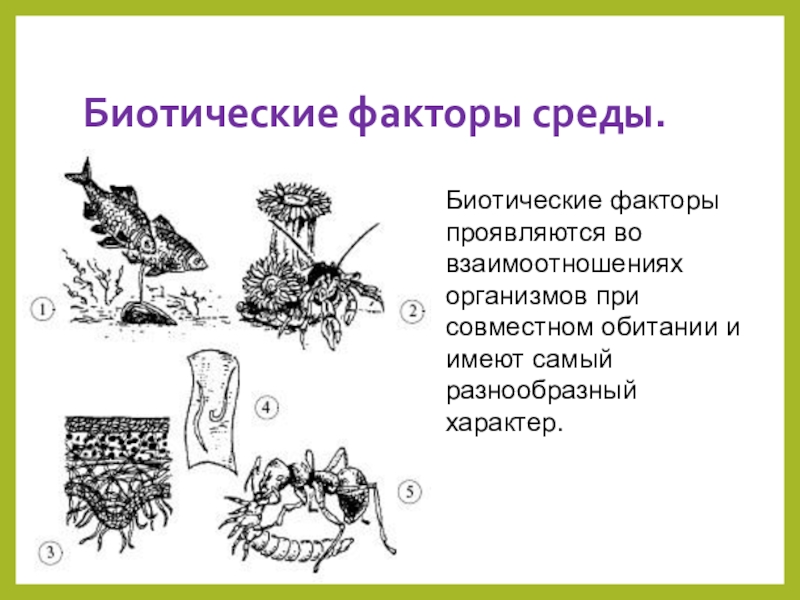 Биотические факторы среды.

1

2

4

3

5

Биотические факторы проявляются во взаимоотношениях организмов при совместном обитании и имеют самый разнообразный характер.